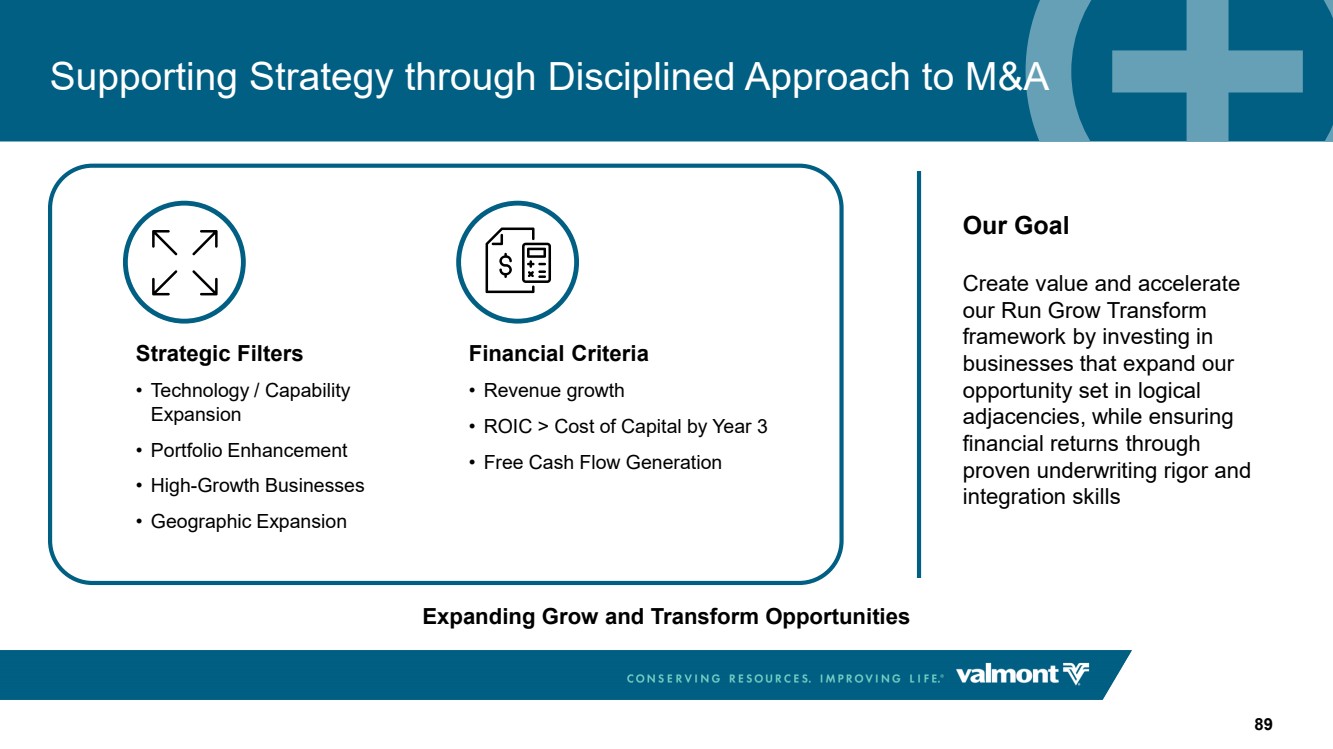 Supporting Strategy through Disciplined Approach to M&A

Strategic Filters

• Technology / Capability Expansion
• Portfolio Enhancement
• High-Growth Businesses
• Geographic Expansion

Financial Criteria

• Revenue growth
• ROIC > Cost of Capital by Year 3
• Free Cash Flow Generation

Our Goal

Create value and accelerate our Run Grow Transform framework by investing in businesses that expand our opportunity set in logical adjacencies, while ensuring financial returns through proven underwriting rigor and integration skills

Expanding Grow and Transform Opportunities

CONSERVING RESOURCES. IMPROVING LIFE.® valmont

89